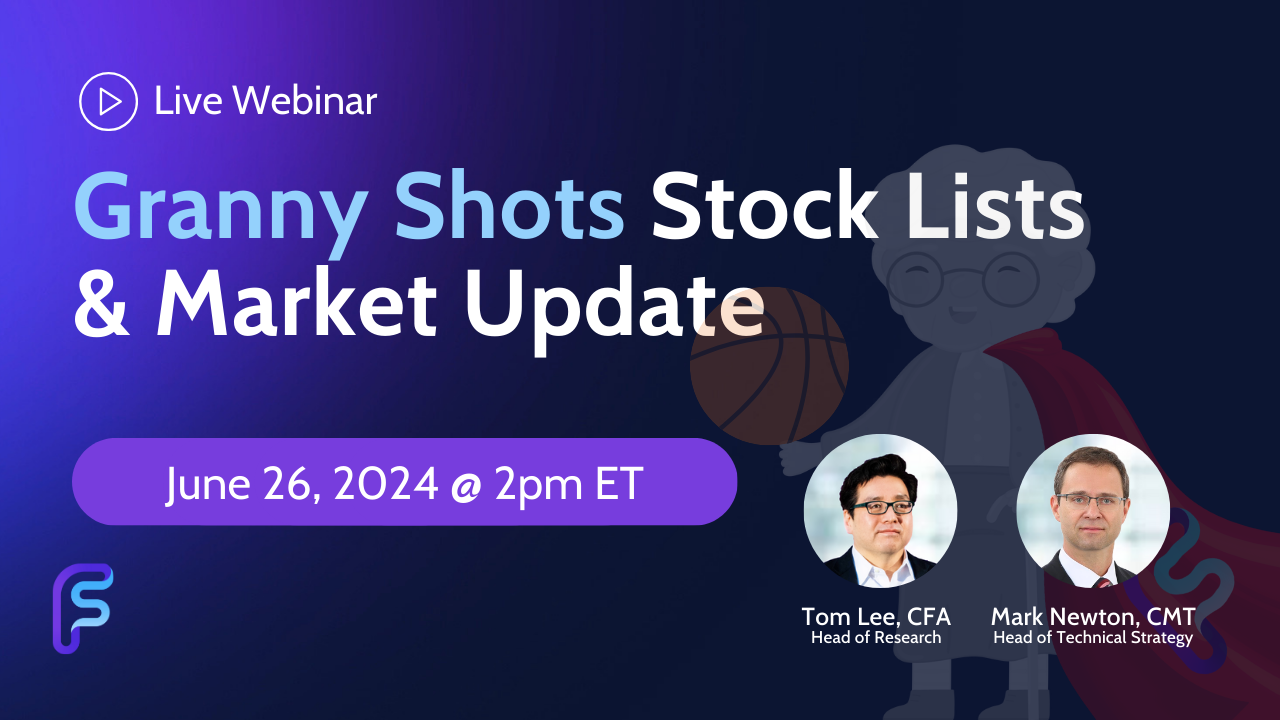 Live Webinar

Granny Shots Stock Lists & Market Update

June 26, 2024 @ 2pm ET

Tom Lee, CFA
Head of Research

Mark Newton, CMT
Head of Technical Strategy